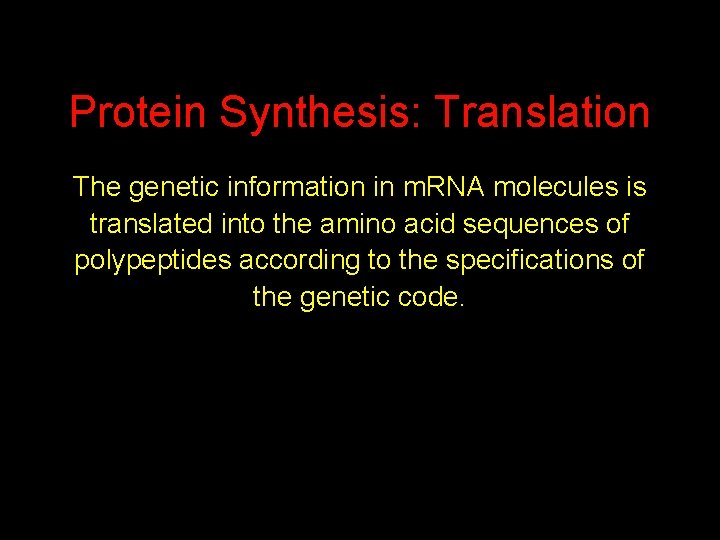 Protein Synthesis: Translation

The genetic information in mRNA molecules is translated into the amino acid sequences of polypeptides according to the specifications of the genetic code.